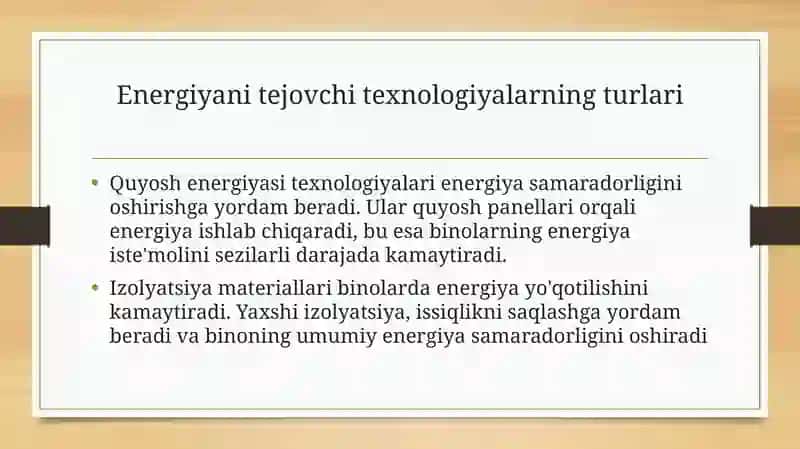 Energiyani tejovchi texnologiyalarning turlari

• Quyosh energiyasi texnologiyalari energiya samaradorligini oshirishga yordam beradi. Ular quyosh panellari orqali energiya ishlab chiqaradi, bu esa binolarning energiya iste'molini sezilarli darajada kamaytiradi.

• Izolyatsiya materiallari binolarda energiya yo'qotilishini kamaytiradi. Yaxshi izolyatsiya, issiqlikni saqlashga yordam beradi va binoning umumiy energiya samaradorligini oshiradi